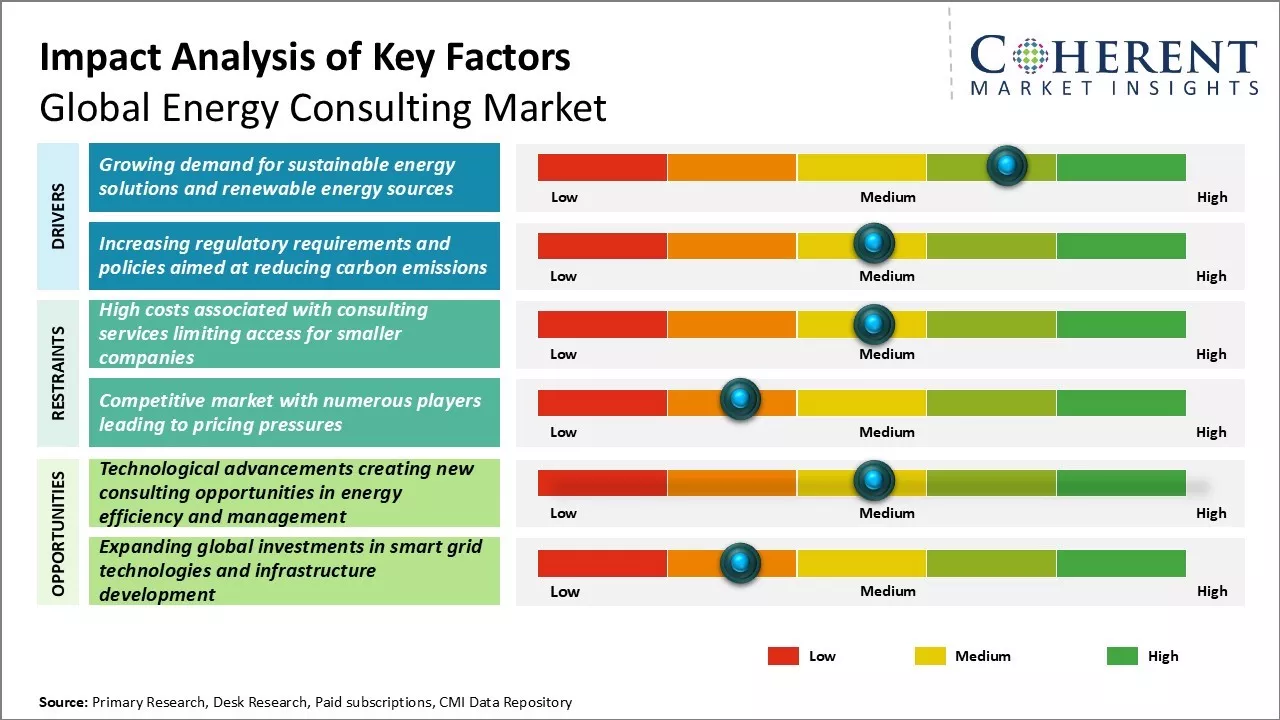 Impact Analysis of Key Factors
Global Energy Consulting Market

COHERENT
MARKET INSIGHTS

DRIVERS

Growing demand for sustainable energy solutions and renewable energy sources

Low Medium High

Increasing regulatory requirements and policies aimed at reducing carbon emissions

Low Medium High

RESTRAINTS

High costs associated with consulting services limiting access for smaller companies

Low Medium High

Competitive market with numerous players leading to pricing pressures

Low Medium High

OPPORTUNITIES

Technological advancements creating new consulting opportunities in energy efficiency and management

Low Medium High

Expanding global investments in smart grid technologies and infrastructure development

Low Medium High

Low Medium High

Source: Primary Research, Desk Research, Paid subscriptions, CMI Data Repository